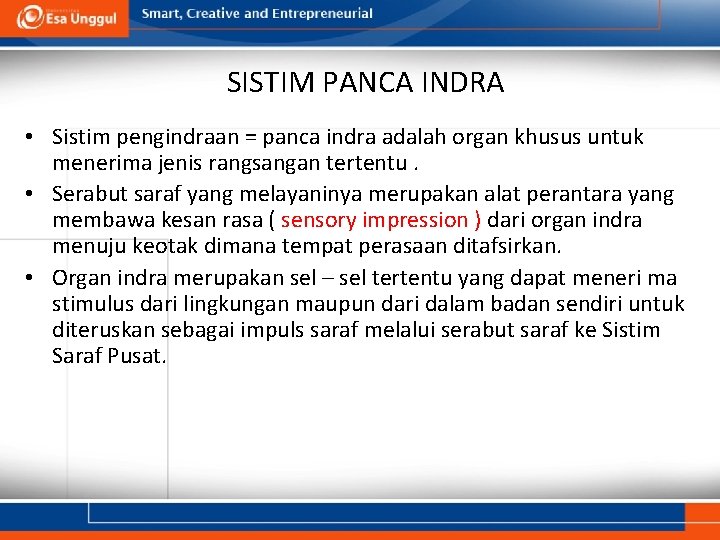 Esa Unggul

Smart, Creative and Entrepreneurial

SISTIM PANCA INDRA

• Sistim pengindraan = panca indra adalah organ khusus untuk menerima jenis rangsangan tertentu .

• Serabut saraf yang melayaninya merupakan alat perantara yang membawa kesan rasa ( sensory impression ) dari organ indra menuju keotak dimana tempat perasaan ditafsirkan.

• Organ indra merupakan sel – sel tertentu yang dapat meneri ma stimulus dari lingkungan maupun dari dalam badan sendiri untuk diteruskan sebagai impuls saraf melalui serabut saraf ke Sistim Saraf Pusat.